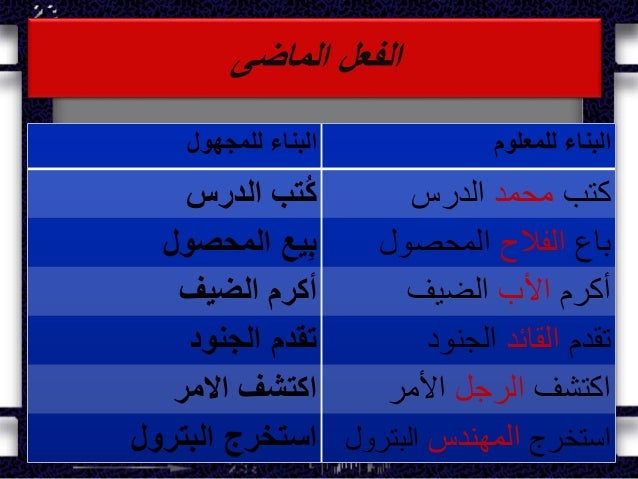 الفعل الماضى

| البناء للمعلوم | البناء للمجهول |
|---|---|
| كتب محمد الدرس | كُتب الدرس |
| باع الفلاح المحصول | بِيع المحصول |
| أكرم الأب الضيف | أكرم الضيف |
| تقدم القائد الجنود | تقدم الجنود |
| اكتشف الرجل الأمر | اكتشف الامر |
| استخرج المهندس البترول | استخرج البترول |